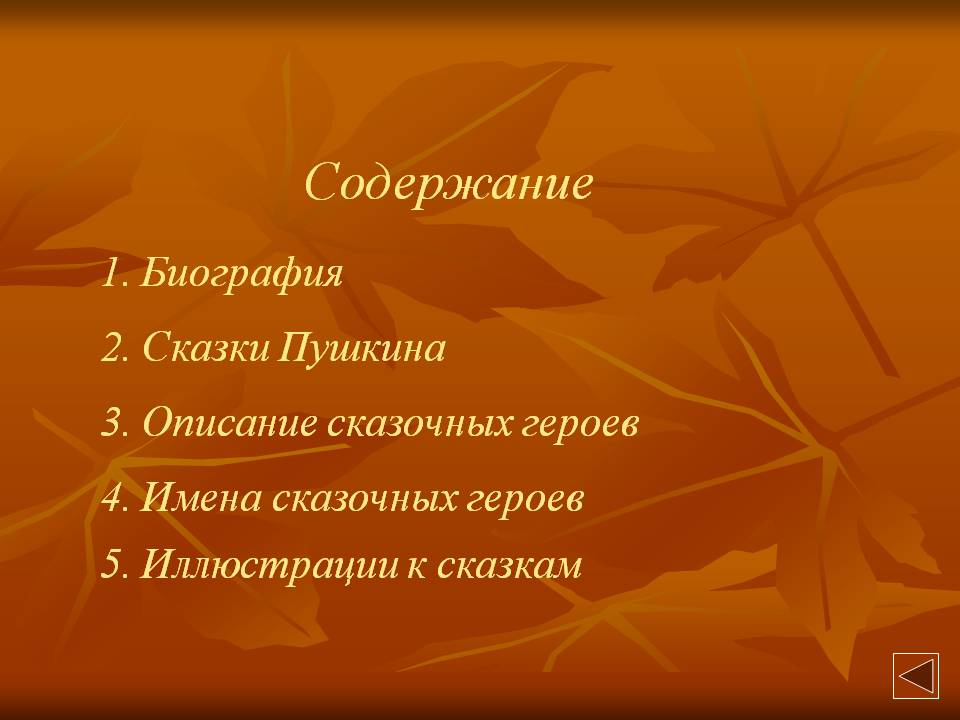 Содержание

1. Биография

2. Сказки Пушкина

3. Описание сказочных героев

4. Имена сказочных героев

5. Иллюстрации к сказкам